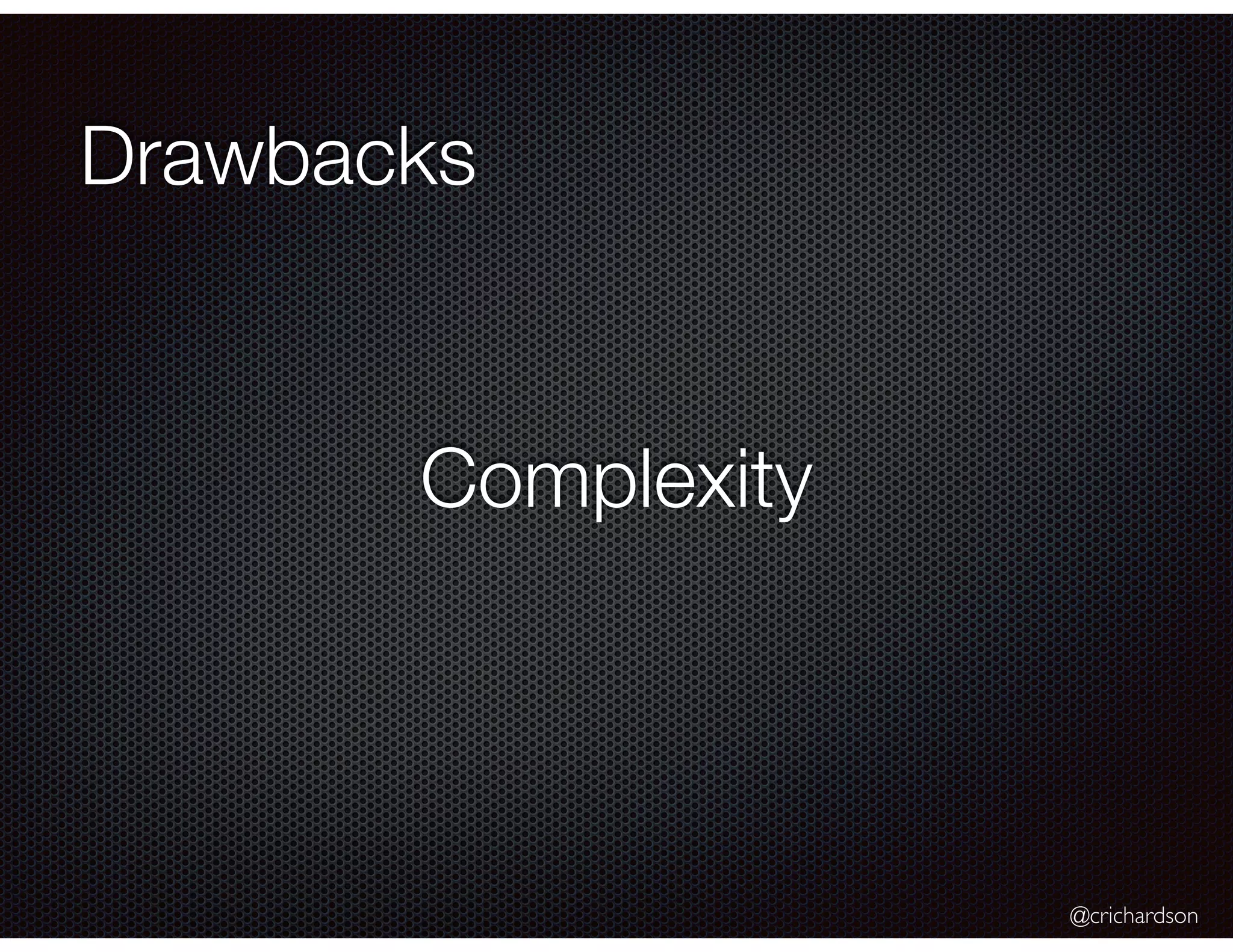 Drawbacks

Complexity

@crichardson